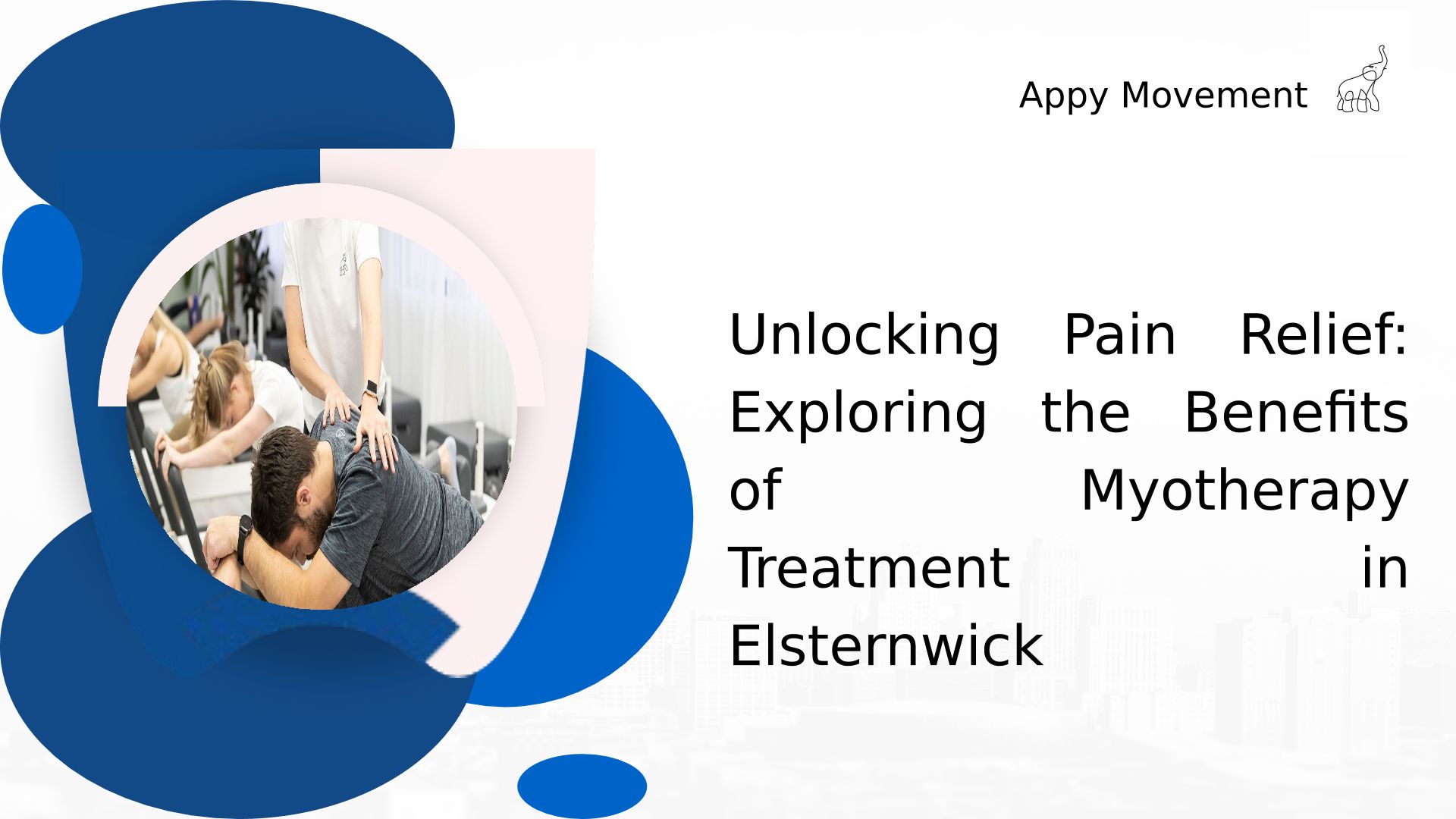 Appy Movement

Unlocking Pain Relief: Exploring the Benefits of Myotherapy Treatment in Elsternwick